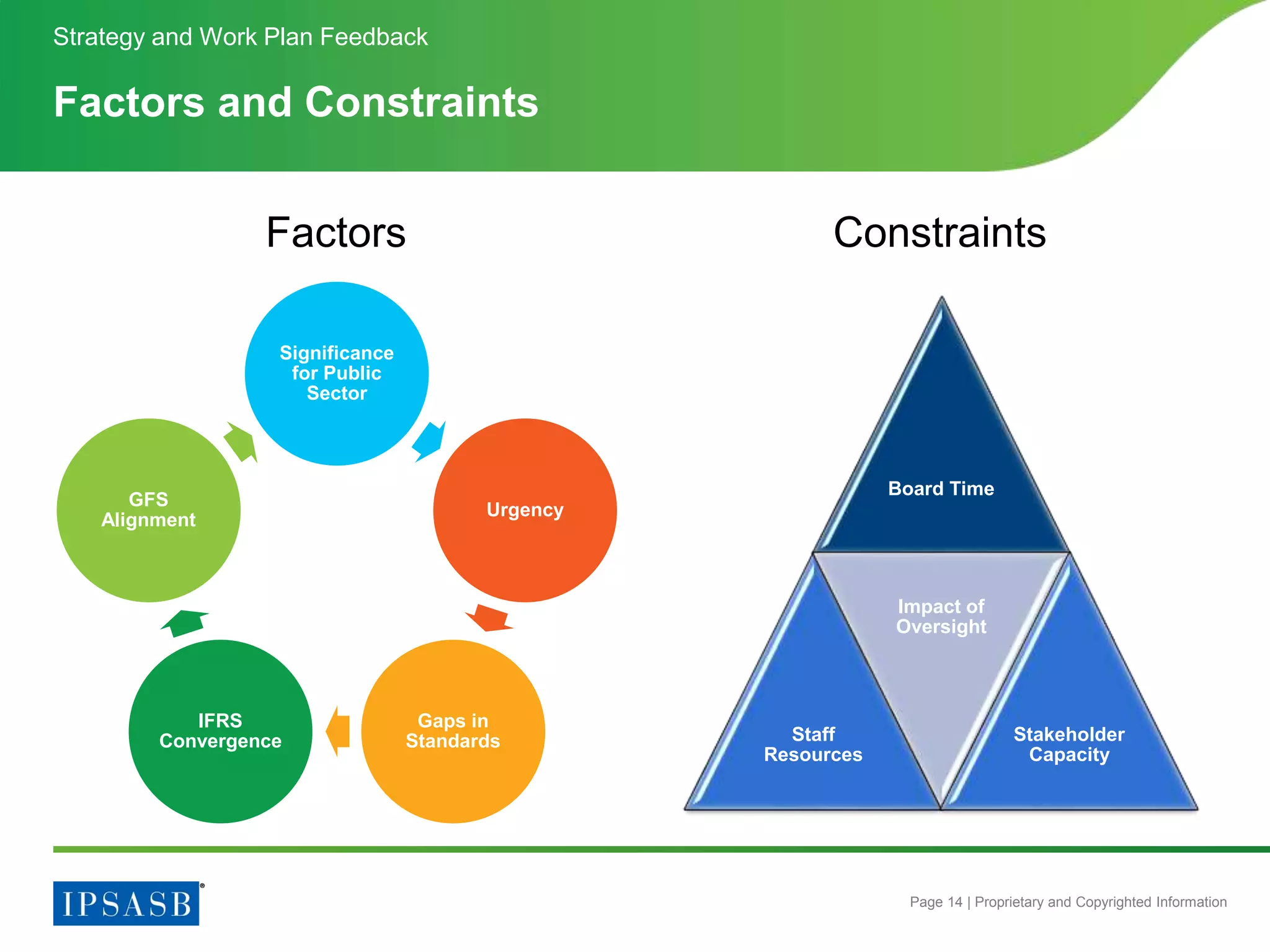 Strategy and Work Plan Feedback

Factors and Constraints

Factors

Significance for Public Sector

Urgency

Gaps in Standards

IFRS Convergence

GFS Alignment

Constraints

Board Time

Impact of Oversight

Staff Resources

Stakeholder Capacity

IPSASB®

Page 14 | Proprietary and Copyrighted Information